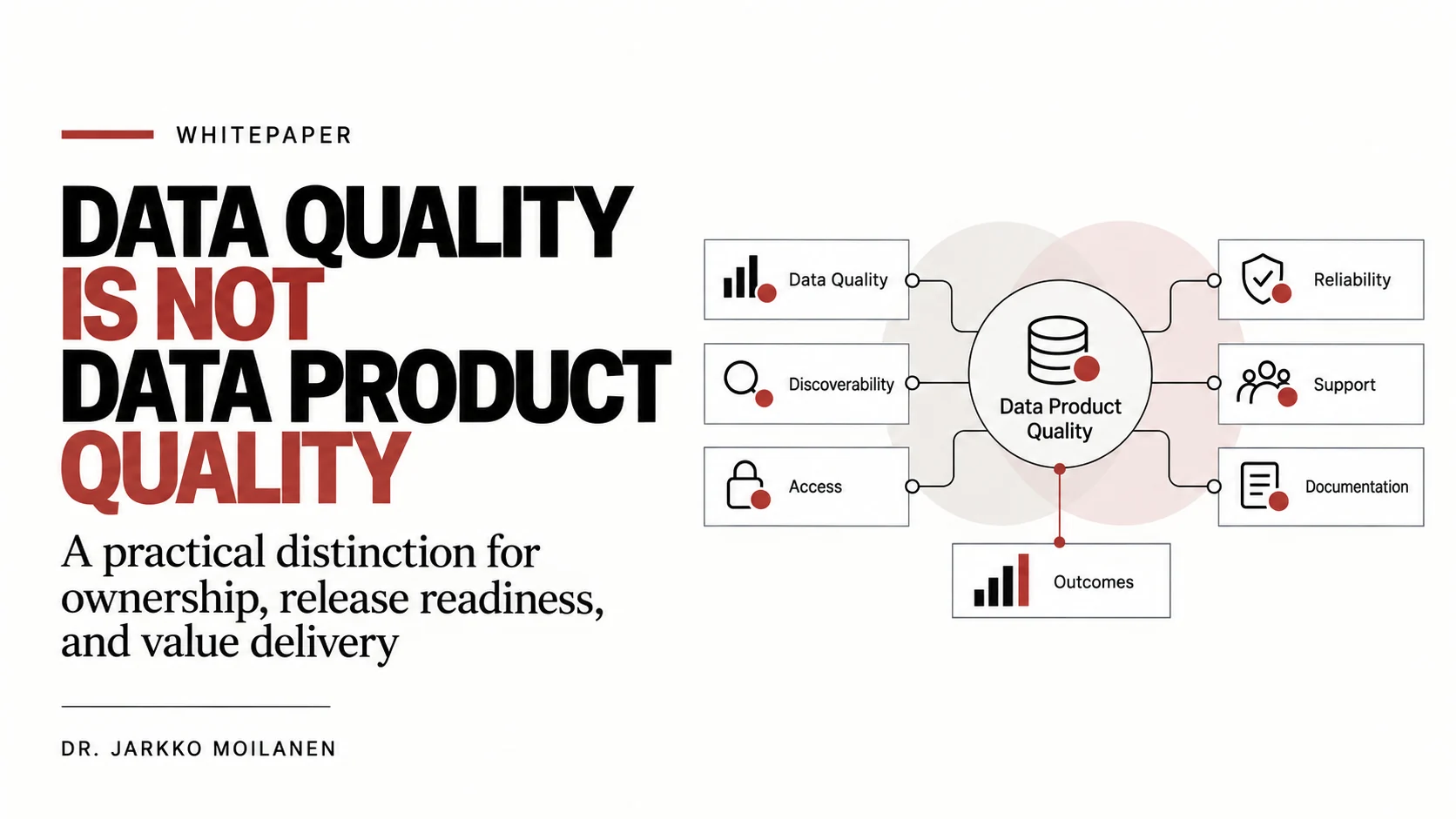 WHITEPAPER

DATA QUALITY IS NOT DATA PRODUCT QUALITY

A practical distinction for ownership, release readiness, and value delivery

DR. JARKKO MOILANEN

Data Quality

Discoverability

Access

Data Product Quality

Reliability

Support

Documentation

Outcomes